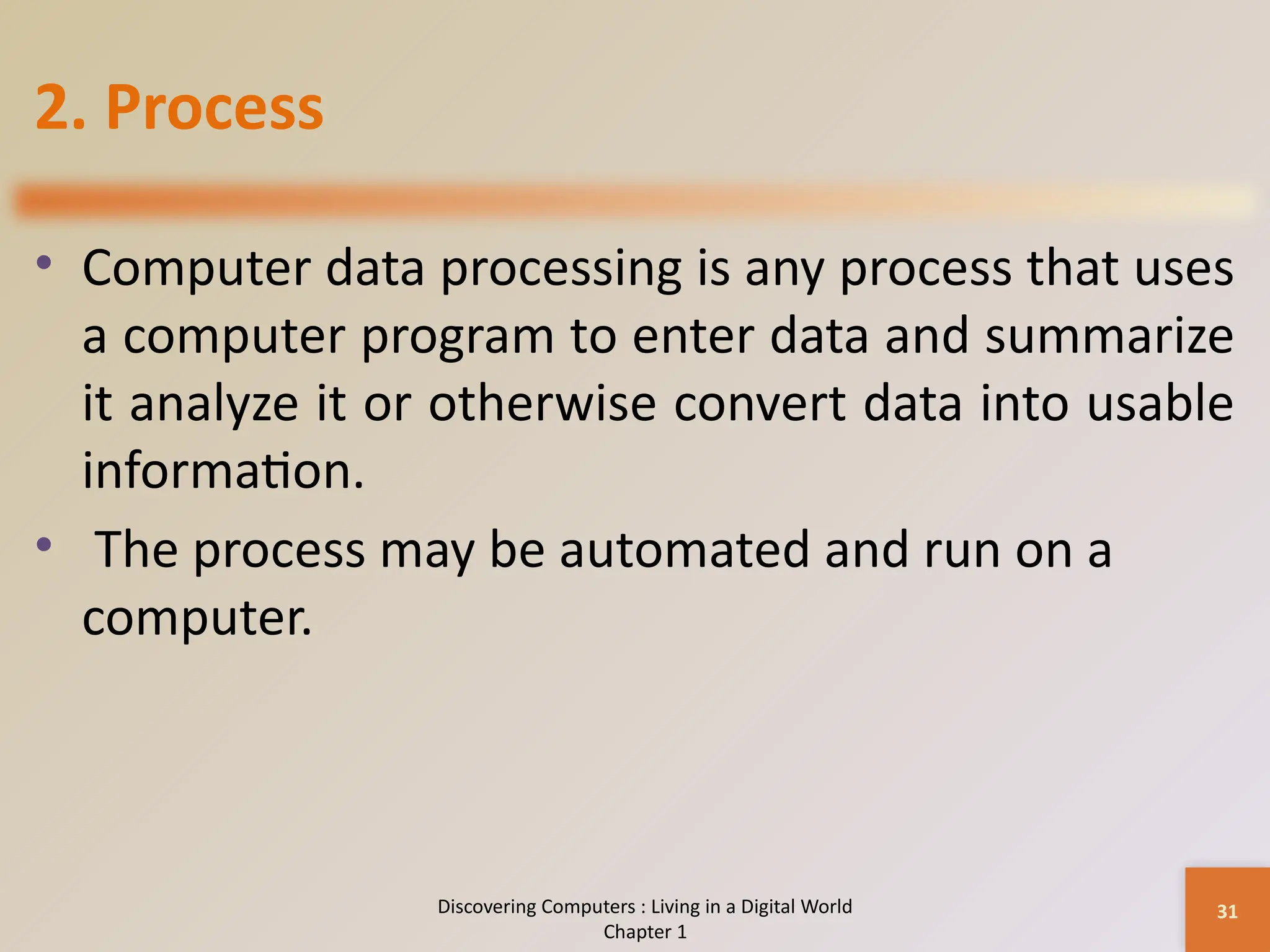 2. Process

• Computer data processing is any process that uses a computer program to enter data and summarize it analyze it or otherwise convert data into usable information.

• The process may be automated and run on a computer.

Discovering Computers : Living in a Digital World
Chapter 1

31